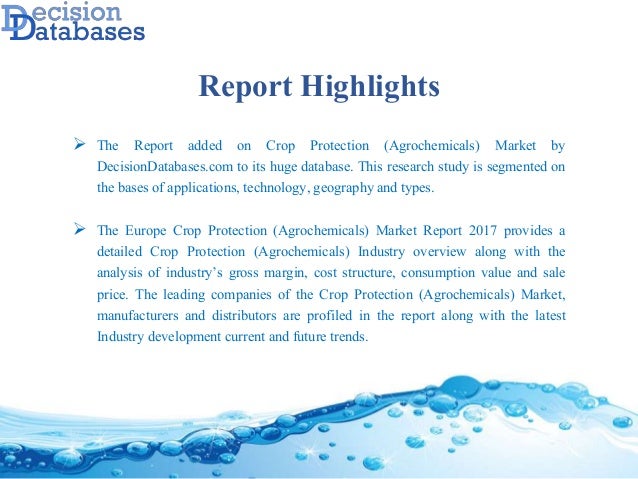 Decision Databases

Report Highlights

➢ The Report added on Crop Protection (Agrochemicals) Market by DecisionDatabases.com to its huge database. This research study is segmented on the bases of applications, technology, geography and types.

➢ The Europe Crop Protection (Agrochemicals) Market Report 2017 provides a detailed Crop Protection (Agrochemicals) Industry overview along with the analysis of industry's gross margin, cost structure, consumption value and sale price. The leading companies of the Crop Protection (Agrochemicals) Market, manufacturers and distributors are profiled in the report along with the latest Industry development current and future trends.